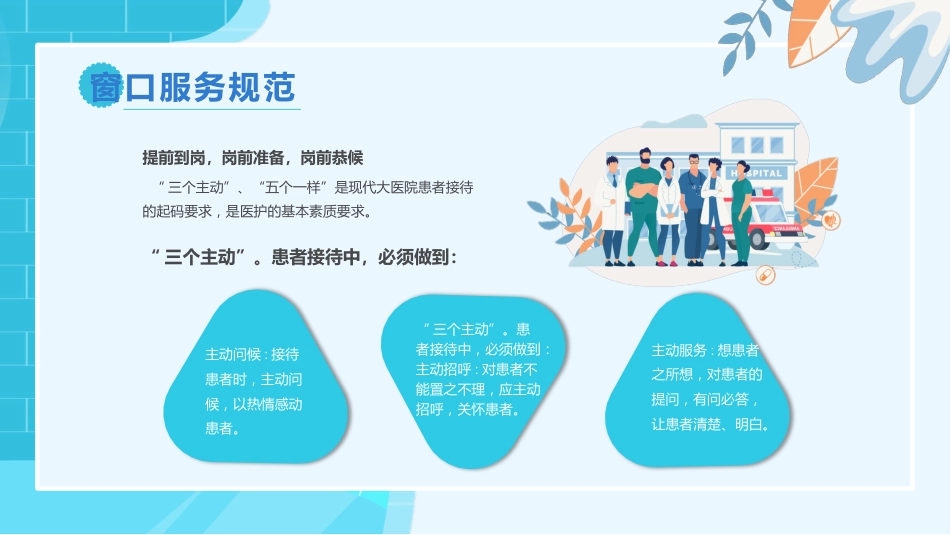 窗口服务规范

提前到岗，岗前准备，岗前恭候

“三个主动”、“五个一样”是现代大医院患者接待的起码要求，是医护的基本素质要求。

“三个主动”。患者接待中，必须做到：

主动问候：接待患者时，主动问候，以热情感动患者。

“三个主动”。患者接待中，必须做到：主动招呼：对患者不能置之不理，应主动招呼，关怀患者。

主动服务：想患者之所想，对患者的提问，有问必答，让患者清楚、明白。

HOSPITAL